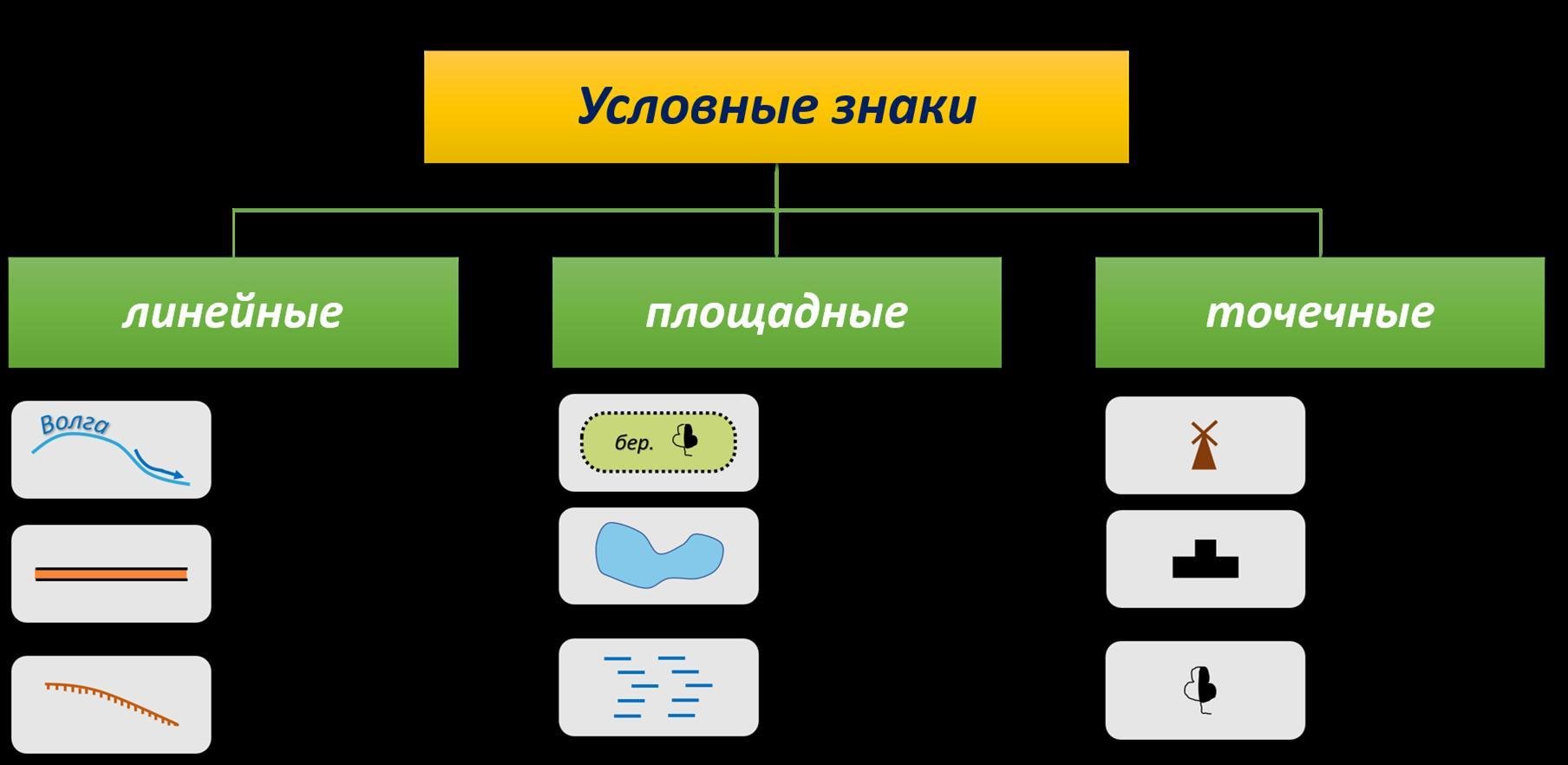 Условные знаки

линейные

площадные

точечные

Волга

бер.